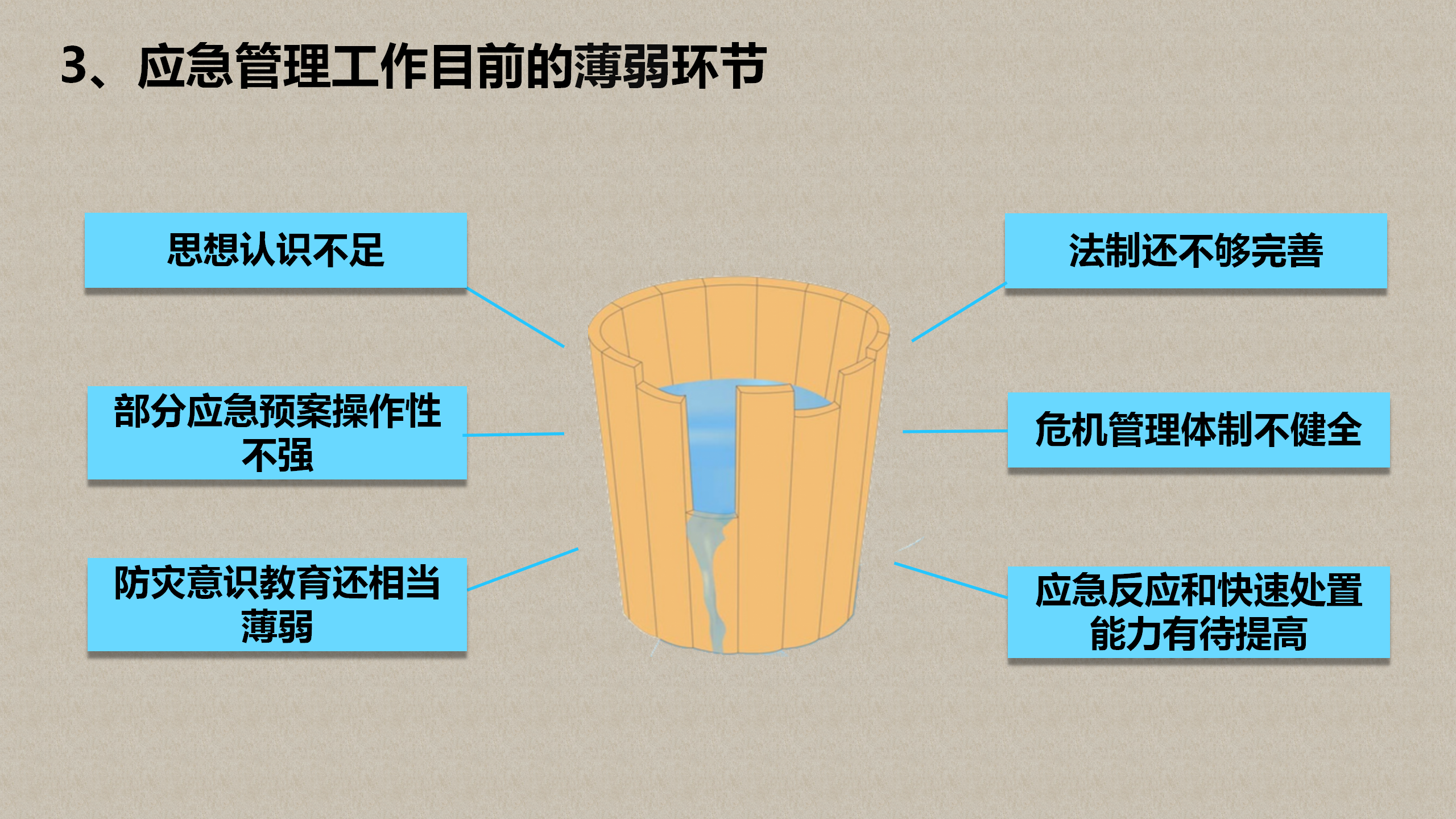 3、应急管理工作目前的薄弱环节

思想认识不足

部分应急预案操作性不强

防灾意识教育还相当薄弱

法制还不够完善

危机管理体制不健全

应急反应和快速处置能力有待提高